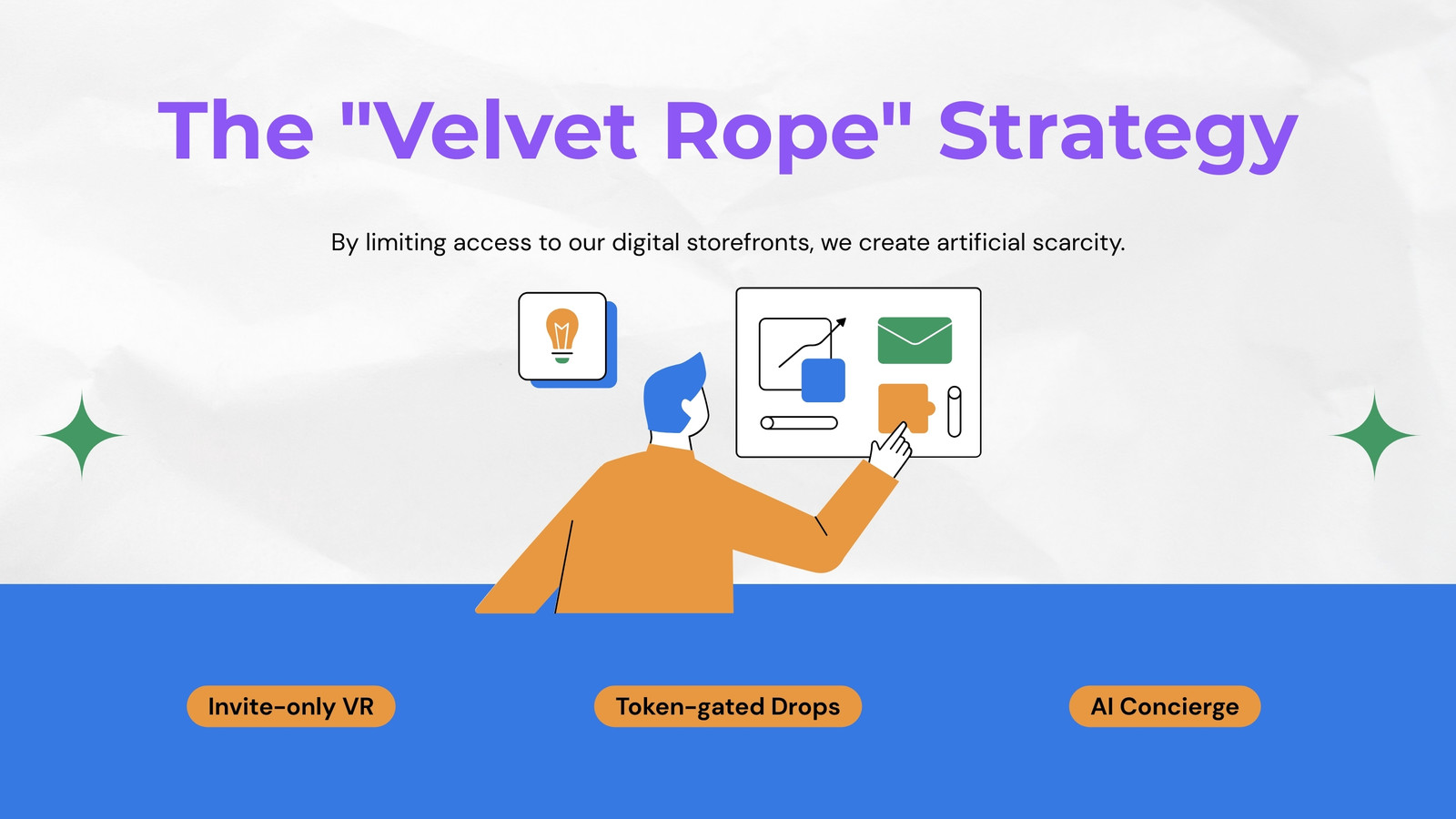 The "Velvet Rope" Strategy

By limiting access to our digital storefronts, we create artificial scarcity.

Invite-only VR

Token-gated Drops

AI Concierge